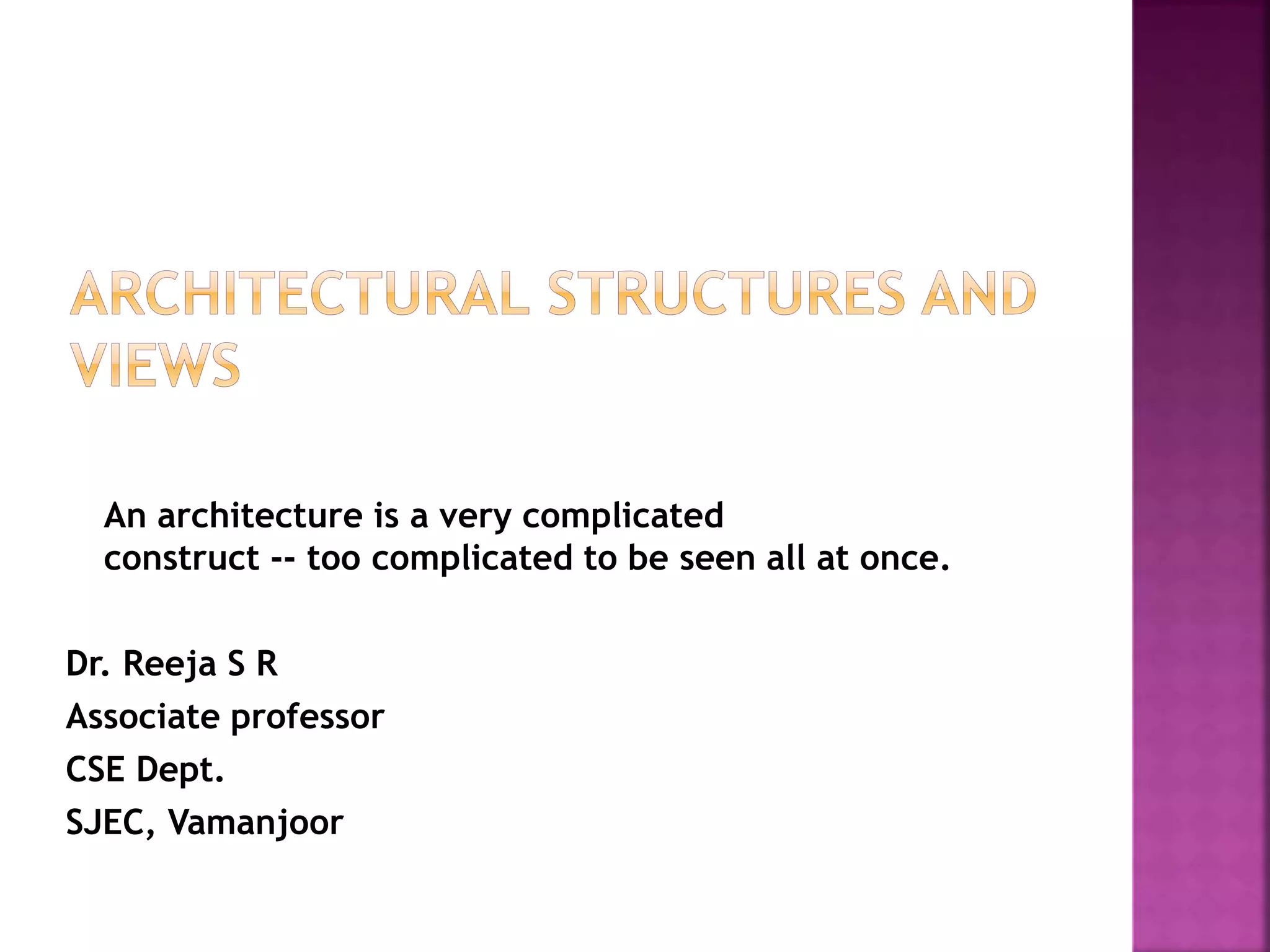 ARCHITECTURAL STRUCTURES AND VIEWS

An architecture is a very complicated construct -- too complicated to be seen all at once.

Dr. Reeja S R

Associate professor

CSE Dept.

SJEC, Vamanjoor